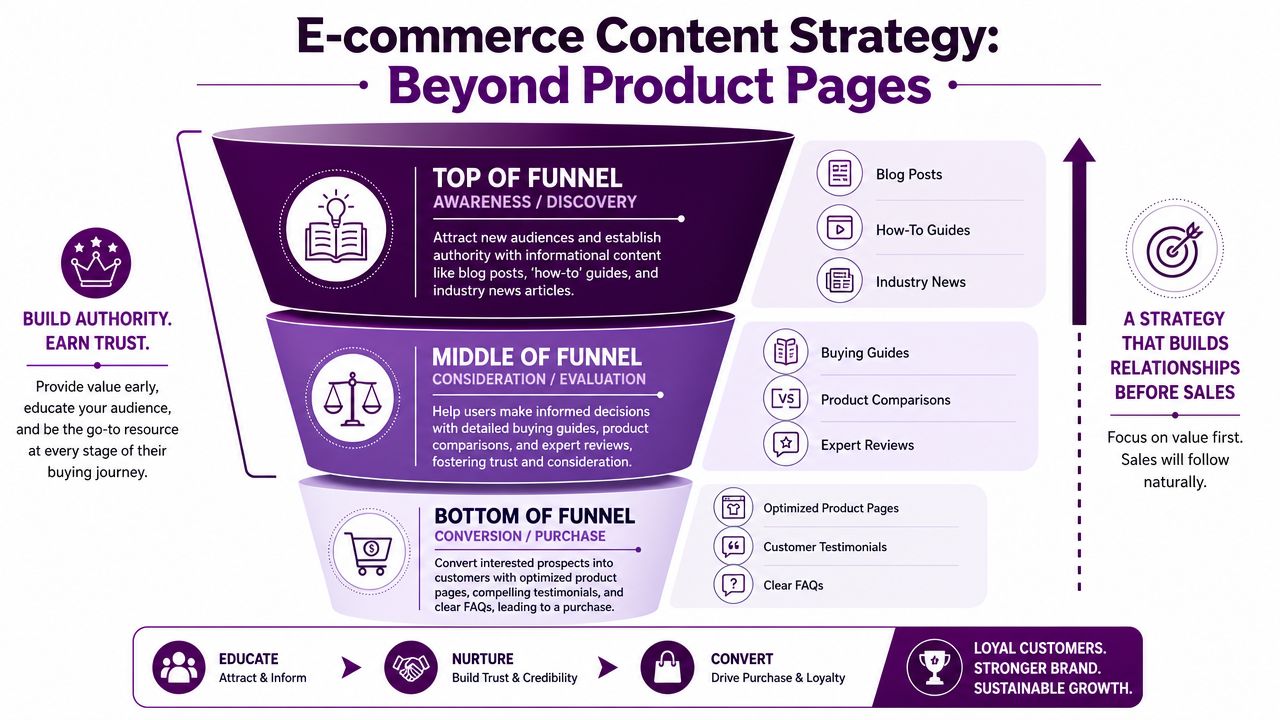 E-commerce Content Strategy:
Beyond Product Pages

BUILD AUTHORITY. EARN TRUST.

Provide value early, educate your audience, and be the go-to resource at every stage of their buying journey.

TOP OF FUNNEL
AWARENESS / DISCOVERY

Attract new audiences and establish authority with informational content like blog posts, 'how-to' guides, and industry news articles.

Blog Posts
How-To Guides
Industry News

MIDDLE OF FUNNEL
CONSIDERATION / EVALUATION

Help users make informed decisions with detailed buying guides, product comparisons, and expert reviews, fostering trust and consideration.

Buying Guides
VS
Product Comparisons
Expert Reviews

BOTTOM OF FUNNEL
CONVERSION / PURCHASE

Convert interested prospects into customers with optimized product pages, compelling testimonials, and clear FAQs, leading to a purchase.

Optimized Product Pages
Customer Testimonials
Clear FAQs

A STRATEGY THAT BUILDS RELATIONSHIPS BEFORE SALES

Focus on value first. Sales will follow naturally.

EDUCATE
Attract & Inform

NURTURE
Build Trust & Credibility

CONVERT
Drive Purchase & Loyalty

LOYAL CUSTOMERS.
STRONGER BRAND.
SUSTAINABLE GROWTH.